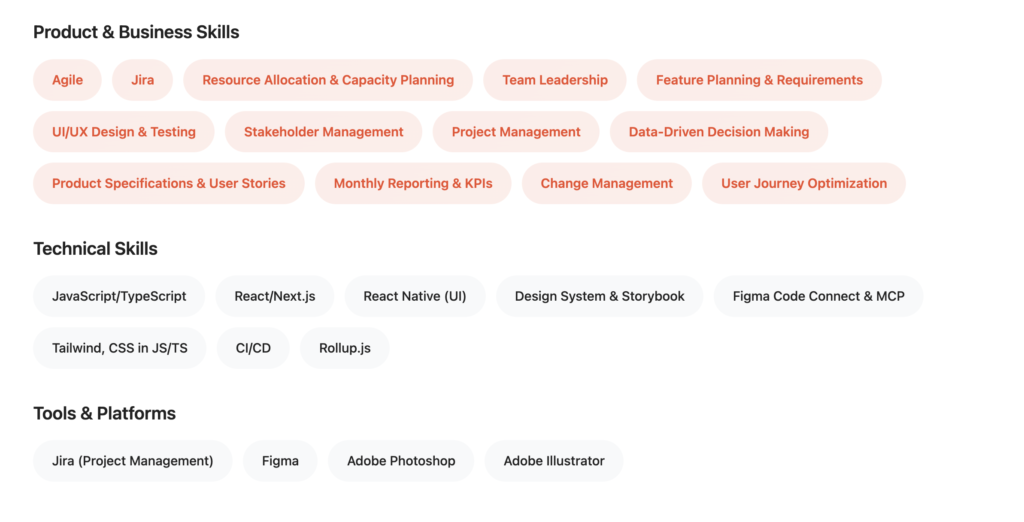 Product & Business Skills

Agile
Jira
Resource Allocation & Capacity Planning
Team Leadership
Feature Planning & Requirements
UI/UX Design & Testing
Stakeholder Management
Project Management
Data-Driven Decision Making
Product Specifications & User Stories
Monthly Reporting & KPIs
Change Management
User Journey Optimization

Technical Skills

JavaScript/TypeScript
React/Next.js
React Native (UI)
Design System & Storybook
Figma Code Connect & MCP
Tailwind, CSS in JS/TS
CI/CD
Rollup.js

Tools & Platforms

Jira (Project Management)
Figma
Adobe Photoshop
Adobe Illustrator